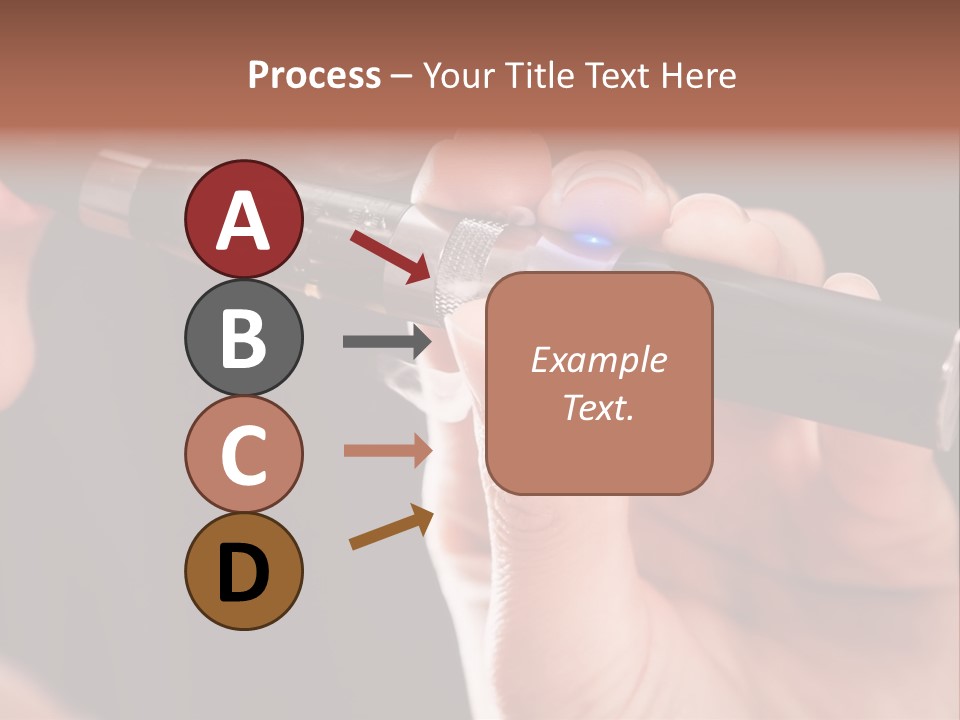 Process – Your Title Text Here

A

B

C

D

Example Text.